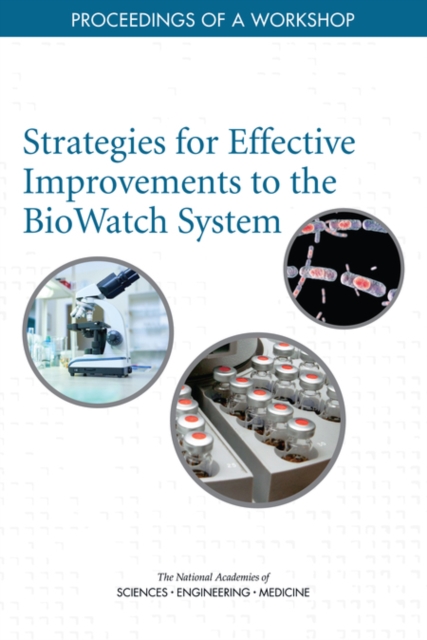 PROCEEDINGS OF A WORKSHOP

Strategies for Effective Improvements to the BioWatch System

The National Academies of
SCIENCES • ENGINEERING • MEDICINE